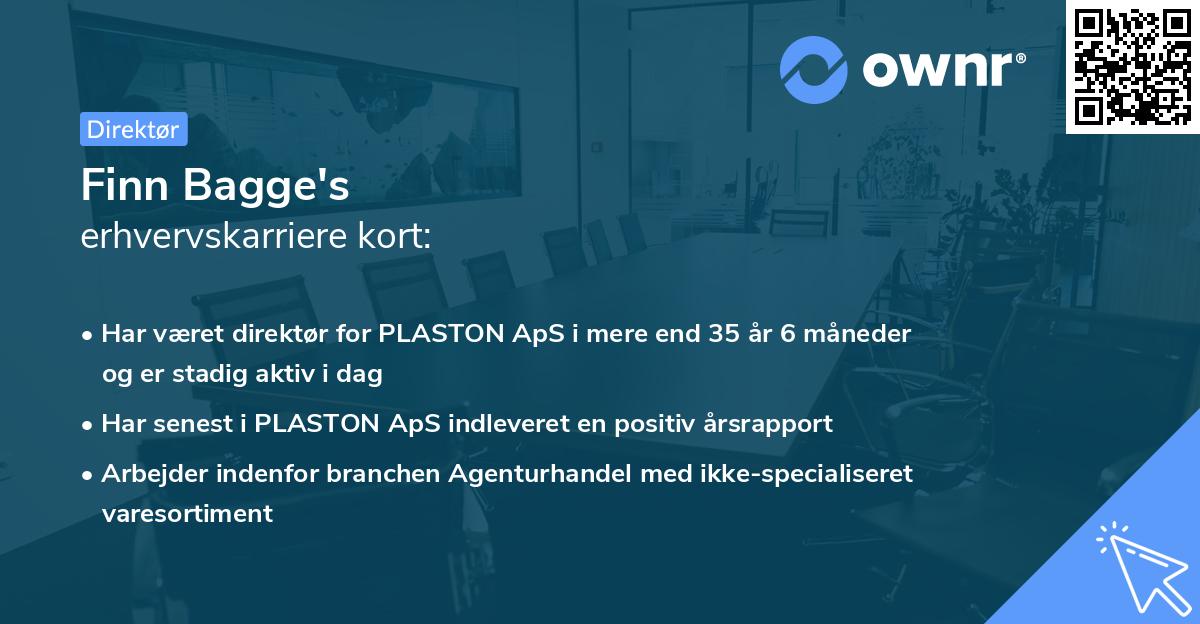 ownr®

Direktør

Finn Bagge's
erhvervskarriere kort:

• Har været direktør for PLASTON ApS i mere end 35 år 6 måneder og er stadig aktiv i dag
• Har senest i PLASTON ApS indleveret en positiv årsrapport
• Arbejder indenfor branchen Agenturhandel med ikke-specialiseret varesortiment